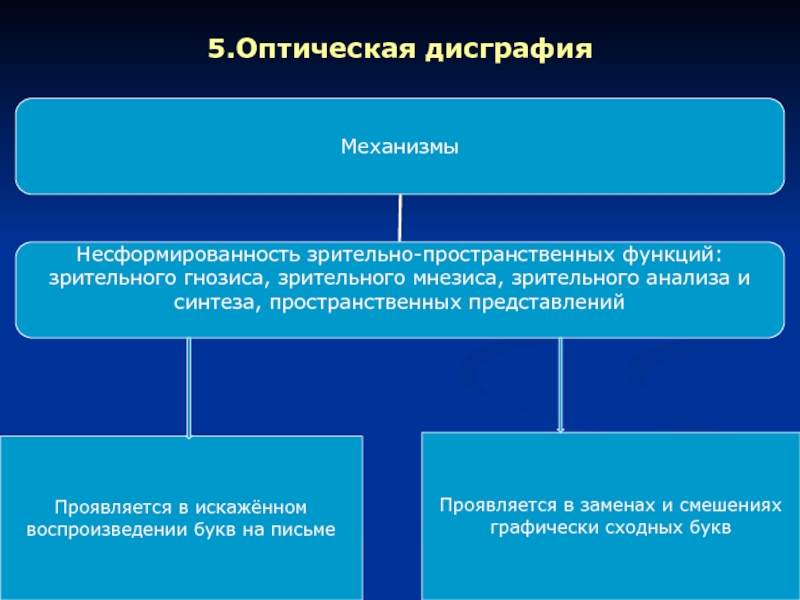 5.Оптическая дисграфия

Механизмы

Несформированность зрительно-пространственных функций: зрительного гнозиса, зрительного мнезиса, зрительного анализа и синтеза, пространственных представлений

Проявляется в искажённом воспроизведении букв на письме

Проявляется в заменах и смешениях графически сходных букв